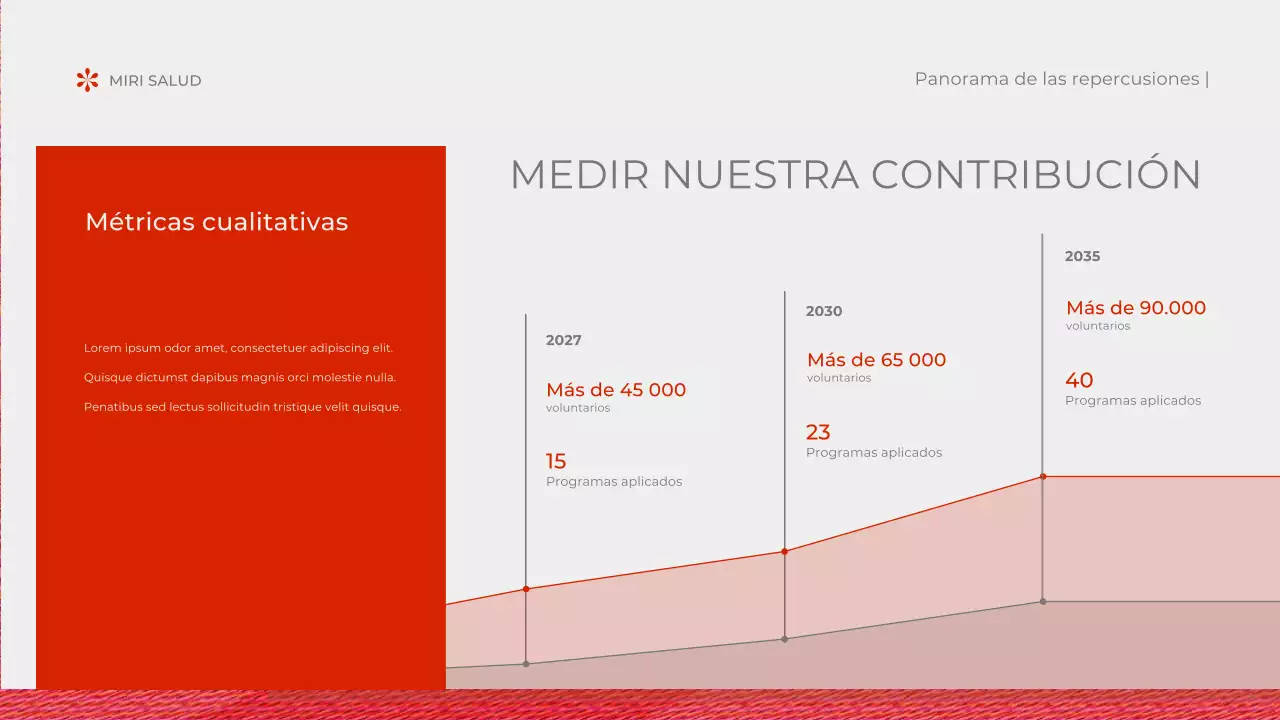 MIRI SALUD

Panorama de las repercusiones |

Métricas cualitativas

Lorem ipsum odor amet, consectetuer adipiscing elit.

Quisque dictumst dapibus magnis orci molestie nulla.

Penatibus sed lectus sollicitudin tristique velit quisque.

MEDIR NUESTRA CONTRIBUCIÓN

2027

Más de 45 000
voluntarios

15
Programas aplicados

2030

Más de 65 000
voluntarios

23
Programas aplicados

2035

Más de 90.000
voluntarios

40
Programas aplicados